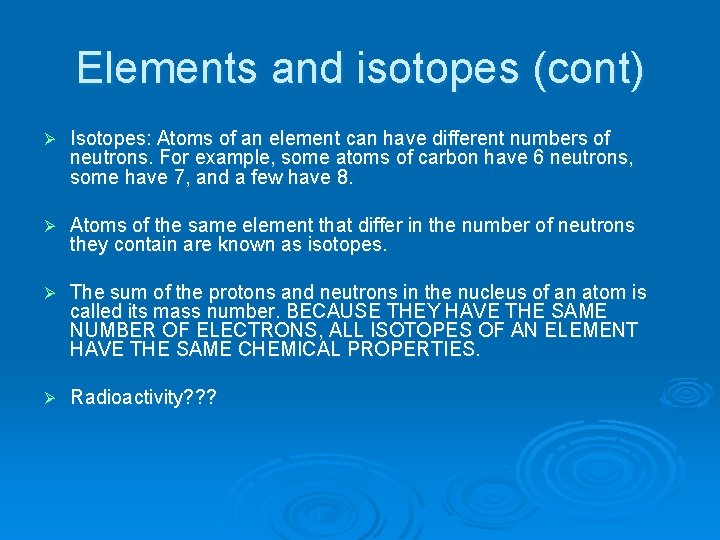 Elements and isotopes (cont)

➢ Isotopes: Atoms of an element can have different numbers of neutrons. For example, some atoms of carbon have 6 neutrons, some have 7, and a few have 8.

➢ Atoms of the same element that differ in the number of neutrons they contain are known as isotopes.

➢ The sum of the protons and neutrons in the nucleus of an atom is called its mass number. BECAUSE THEY HAVE THE SAME NUMBER OF ELECTRONS, ALL ISOTOPES OF AN ELEMENT HAVE THE SAME CHEMICAL PROPERTIES.

➢ Radioactivity???